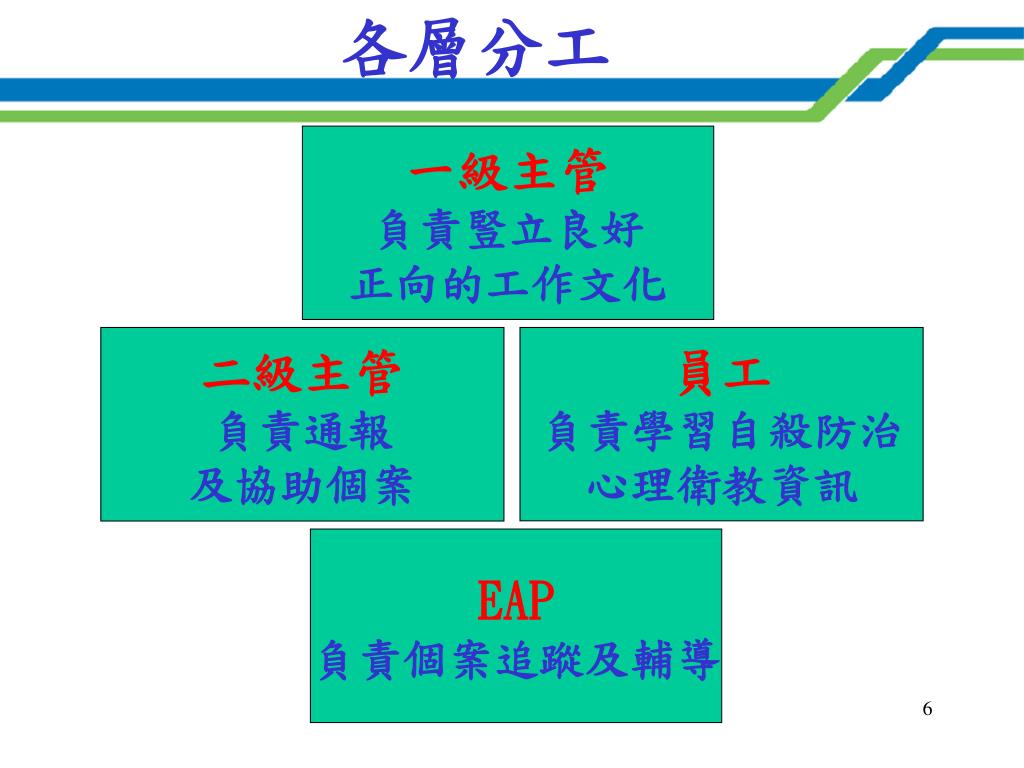 各層分工

一級主管
負責豎立良好
正向的工作文化

二級主管
負責通報
及協助個案

員工
負責學習自殺防治
心理衛教資訊

EAP
負責個案追蹤及輔導

6